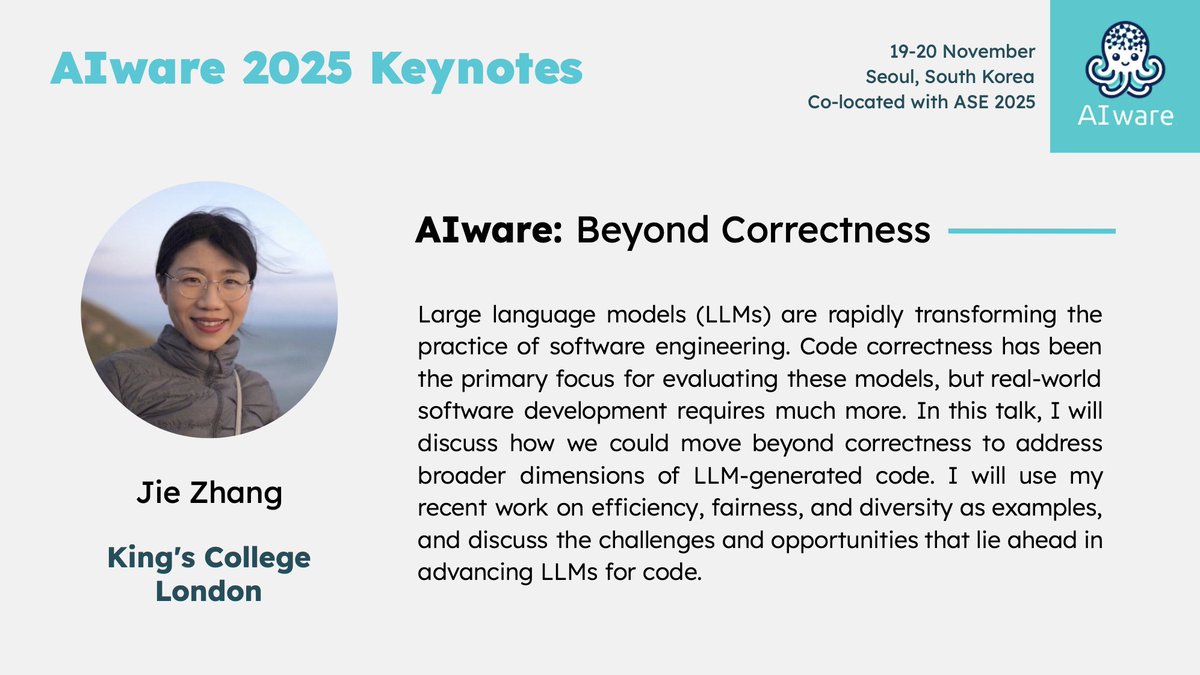 AIware 2025 Keynotes

19-20 November
Seoul, South Korea
Co-located with ASE 2025

AIware

AIware: Beyond Correctness

Large language models (LLMs) are rapidly transforming the practice of software engineering. Code correctness has been the primary focus for evaluating these models, but real-world software development requires much more. In this talk, I will discuss how we could move beyond correctness to address broader dimensions of LLM-generated code. I will use my recent work on efficiency, fairness, and diversity as examples, and discuss the challenges and opportunities that lie ahead in advancing LLMs for code.

Jie Zhang

King's College London